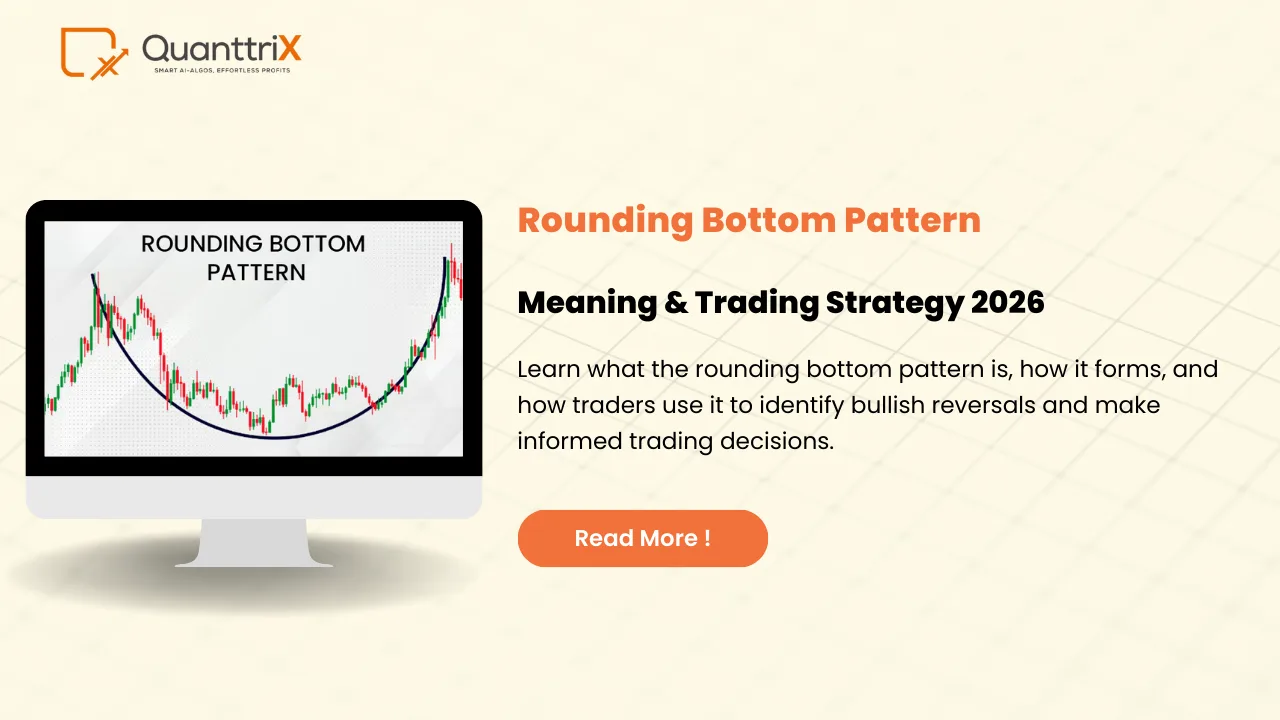 QuanttriX
SMART AI-ALGOS, EFFORTLESS PROFITS

ROUNDING BOTTOM PATTERN

Rounding Bottom Pattern

Meaning & Trading Strategy 2026

Learn what the rounding bottom pattern is, how it forms, and how traders use it to identify bullish reversals and make informed trading decisions.

Read More !